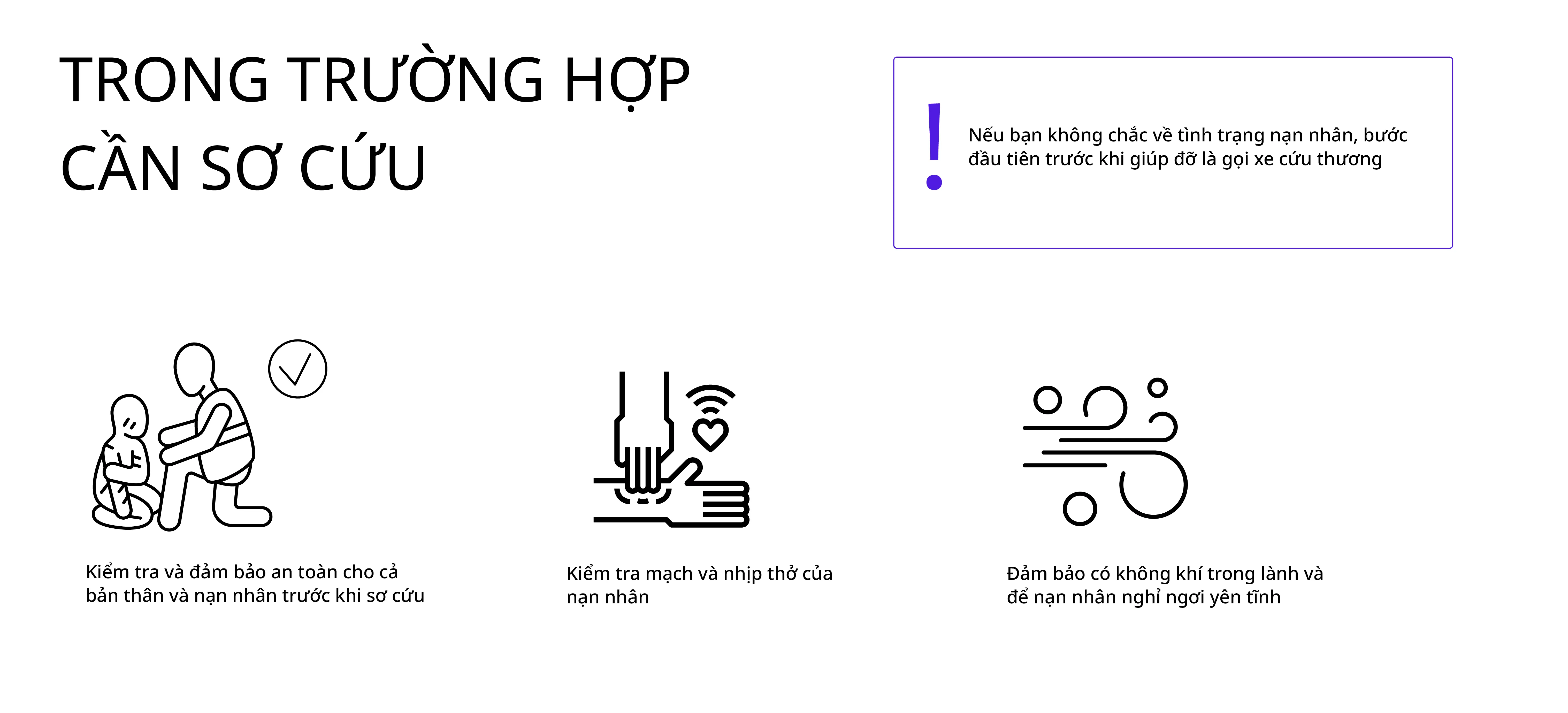 TRONG TRƯỜNG HỢP CẦN SƠ CỨU

!

Nếu bạn không chắc về tình trạng nạn nhân, bước đầu tiên trước khi giúp đỡ là gọi xe cứu thương

Kiểm tra và đảm bảo an toàn cho cả bản thân và nạn nhân trước khi sơ cứu

Kiểm tra mạch và nhịp thở của nạn nhân

Đảm bảo có không khí trong lành và để nạn nhân nghỉ ngơi yên tĩnh